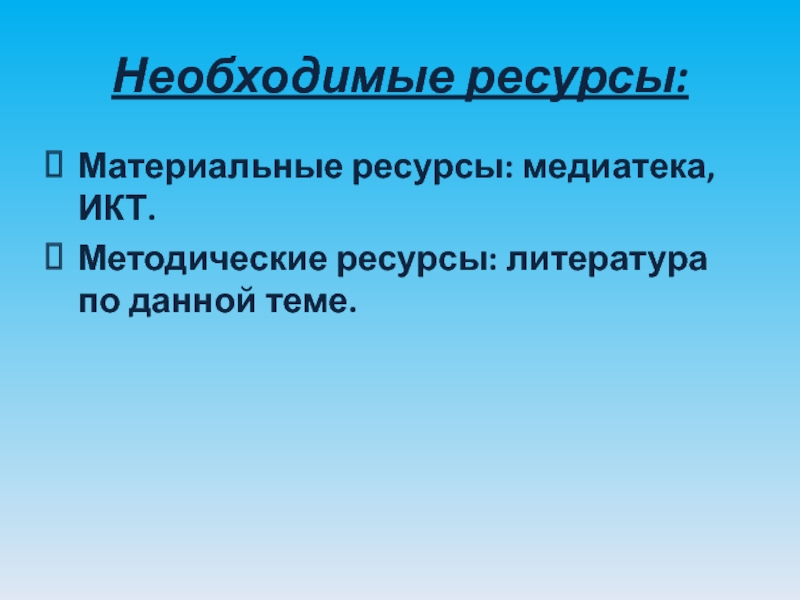 Необходимые ресурсы:

Материальные ресурсы: медиатека, ИКТ.

Методические ресурсы: литература по данной теме.